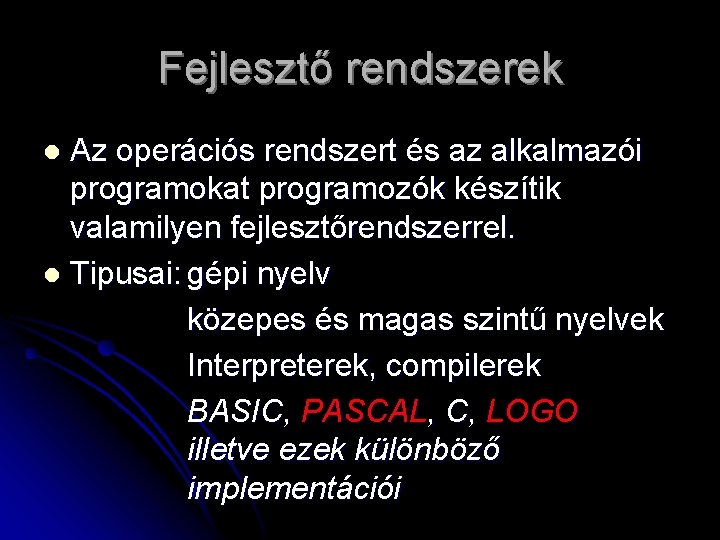 Fejlesztő rendszerek

Az operációs rendszert és az alkalmazói programokat programozók készítik valamilyen fejlesztőrendszerrel.

Tipusai: gépi nyelv

közepes és magas szintű nyelvek

Interpreterek, compilerek

BASIC, PASCAL, C, LOGO illetve ezek különböző implementációi